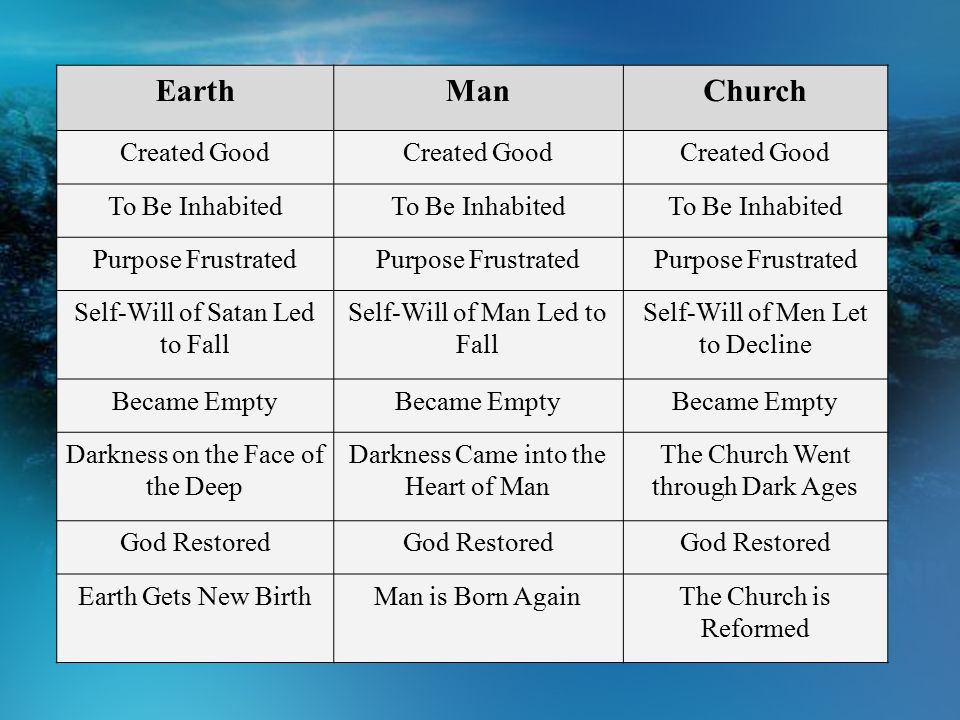 | Earth | Man | Church |
|---|---|---|
| Created Good | Created Good | Created Good |
| To Be Inhabited | To Be Inhabited | To Be Inhabited |
| Purpose Frustrated | Purpose Frustrated | Purpose Frustrated |
| Self-Will of Satan Led to Fall | Self-Will of Man Led to Fall | Self-Will of Men Let to Decline |
| Became Empty | Became Empty | Became Empty |
| Darkness on the Face of the Deep | Darkness Came into the Heart of Man | The Church Went through Dark Ages |
| God Restored | God Restored | God Restored |
| Earth Gets New Birth | Man is Born Again | The Church is Reformed |